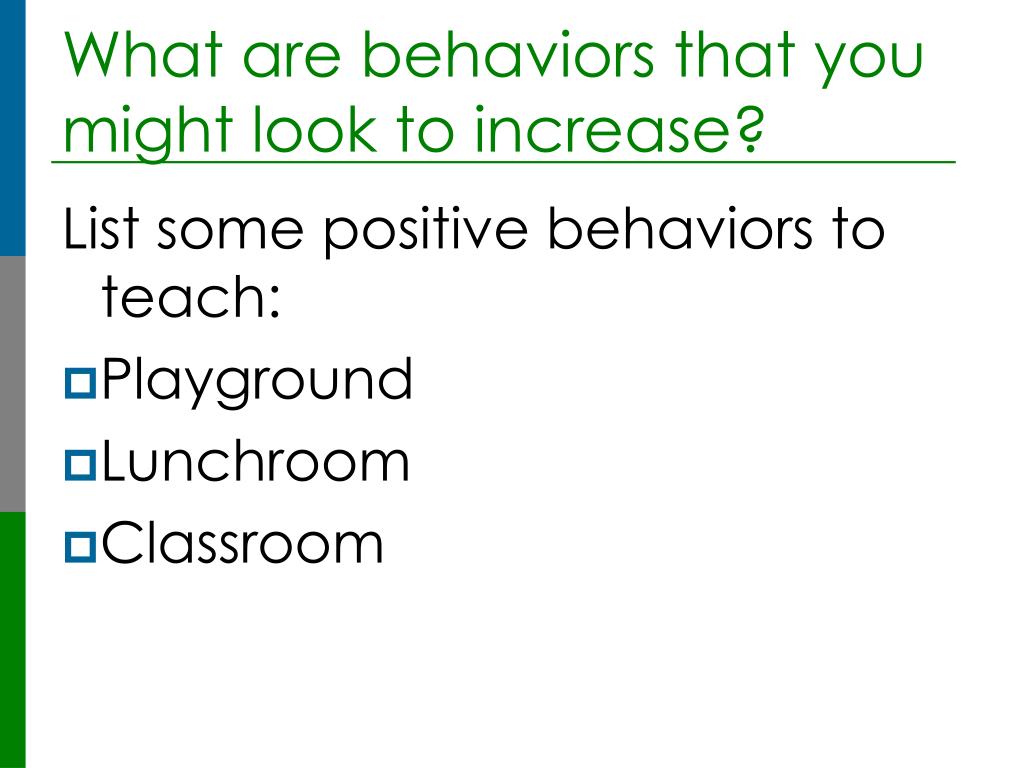 What are behaviors that you might look to increase?

List some positive behaviors to teach:

Playground

Lunchroom

Classroom